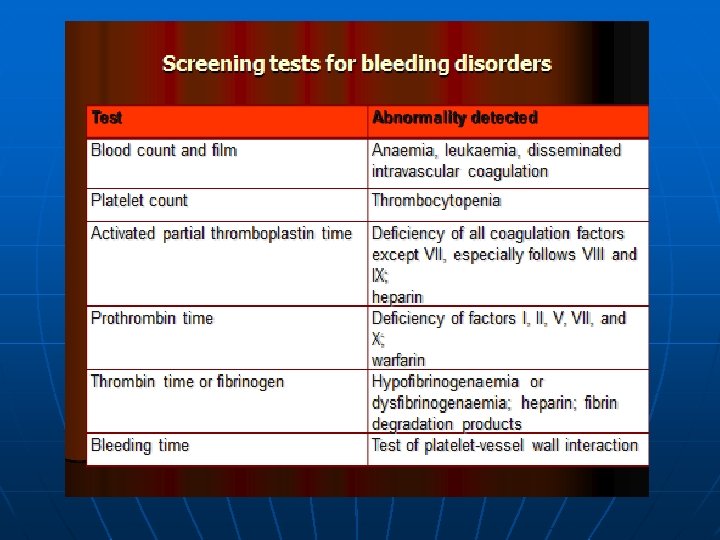 Screening tests for bleeding disorders

| Test | Abnormality detected |
|---|---|
| Blood count and film | Anaemia, leukaemia, disseminated intravascular coagulation |
| Platelet count | Thrombocytopenia |
| Activated partial thromboplastin time | Deficiency of all coagulation factors except VII, especially follows VIII and IX; heparin |
| Prothrombin time | Deficiency of factors I, II, V, VII, and X; warfarin |
| Thrombin time or fibrinogen | Hypofibrinogenaemia or dysfibrinogenaemia; heparin; fibrin degradation products |
| Bleeding time | Test of platelet-vessel wall interaction |